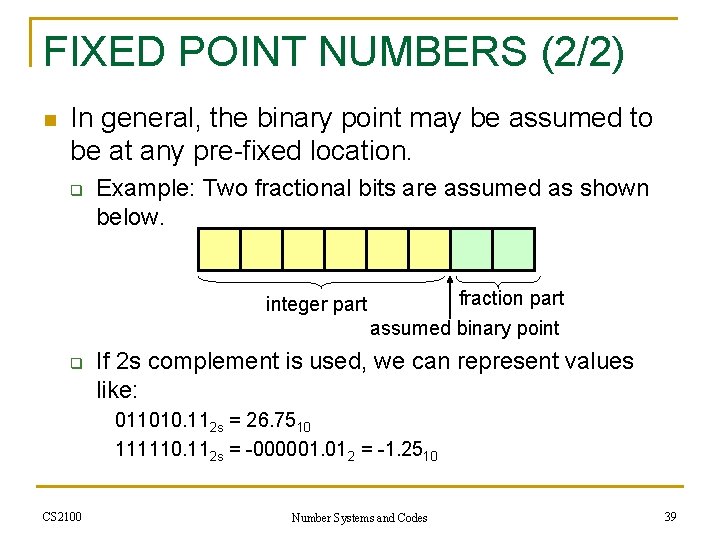 FIXED POINT NUMBERS (2/2)

In general, the binary point may be assumed to be at any pre-fixed location.

Example: Two fractional bits are assumed as shown below.

integer part

fraction part

assumed binary point

If 2s complement is used, we can represent values like:

$011010.11_{2s} = 26.75_{10}$

$111110.11_{2s} = -000001.01_{2} = -1.25_{10}$

CS2100

Number Systems and Codes

39